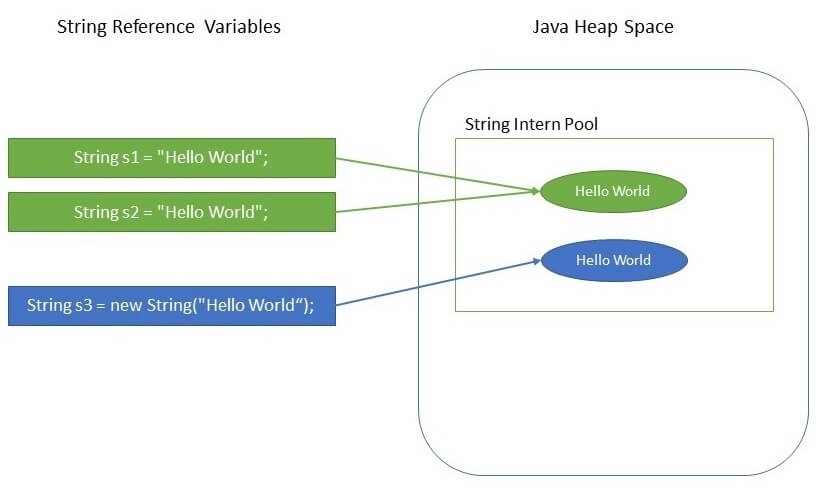 String Reference Variables

Java Heap Space

String Intern Pool

String s1 = "Hello World";

String s2 = "Hello World";

String s3 = new String("Hello World“);

Hello World

Hello World